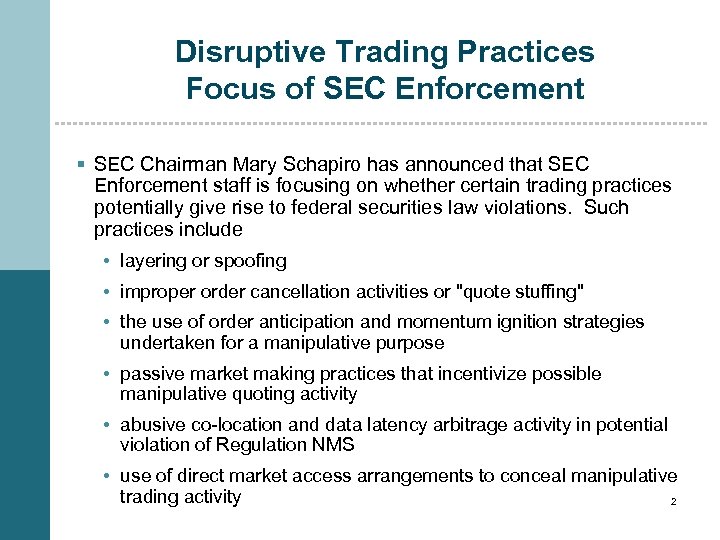 Disruptive Trading Practices
Focus of SEC Enforcement

▪ SEC Chairman Mary Schapiro has announced that SEC Enforcement staff is focusing on whether certain trading practices potentially give rise to federal securities law violations. Such practices include

• layering or spoofing

• improper order cancellation activities or "quote stuffing"

• the use of order anticipation and momentum ignition strategies undertaken for a manipulative purpose

• passive market making practices that incentivize possible manipulative quoting activity

• abusive co-location and data latency arbitrage activity in potential violation of Regulation NMS

• use of direct market access arrangements to conceal manipulative trading activity

2